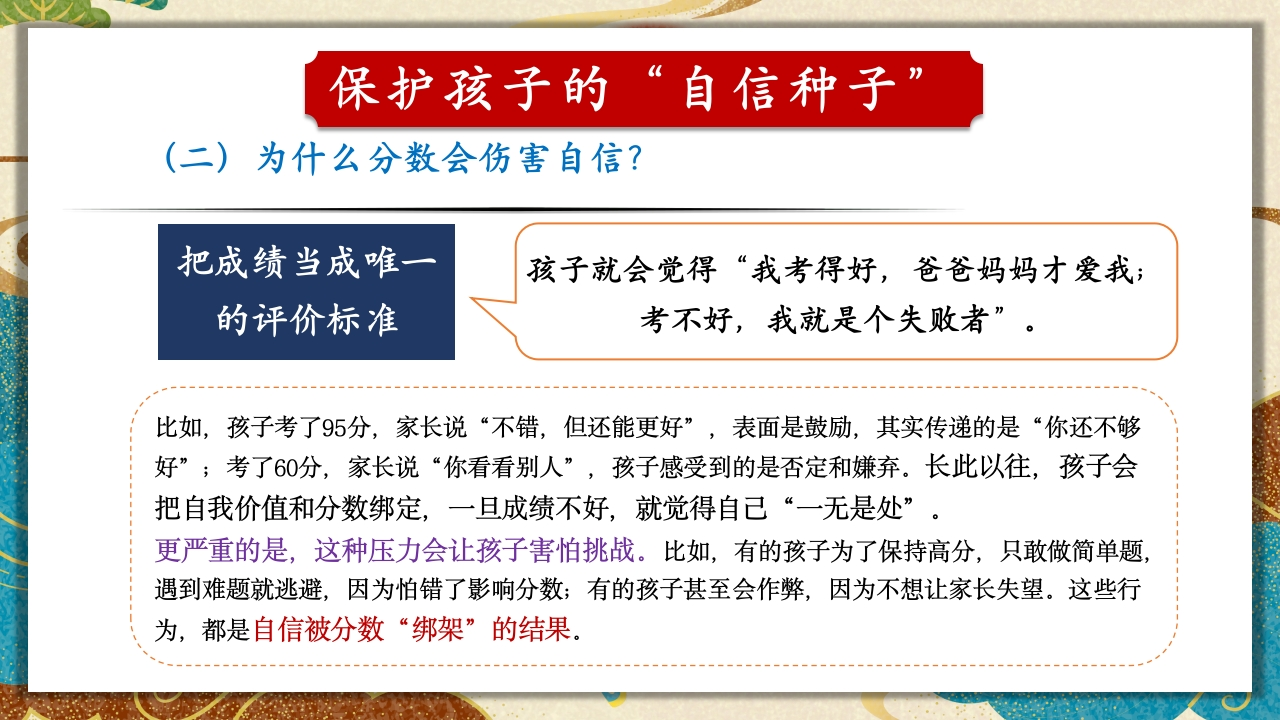 保护孩子的“自信种子”

（二）为什么分数会伤害自信？

把成绩当成唯一的评价标准

孩子就会觉得“我考得好，爸爸妈妈才爱我；考不好，我就是个失败者”。

比如，孩子考了95分，家长说“不错，但还能更好”，表面是鼓励，其实传递的是“你还不够好”；考了60分，家长说“你看看别人”，孩子感受到的是否定和嫌弃。长此以往，孩子会把自我价值和分数绑定，一旦成绩不好，就觉得自己“一无是处”。
更严重的是，这种压力会让孩子害怕挑战。比如，有的孩子为了保持高分，只敢做简单题，遇到难题就逃避，因为怕错了影响分数；有的孩子甚至会作弊，因为不想让家长失望。这些行为，都是自信被分数“绑架”的结果。